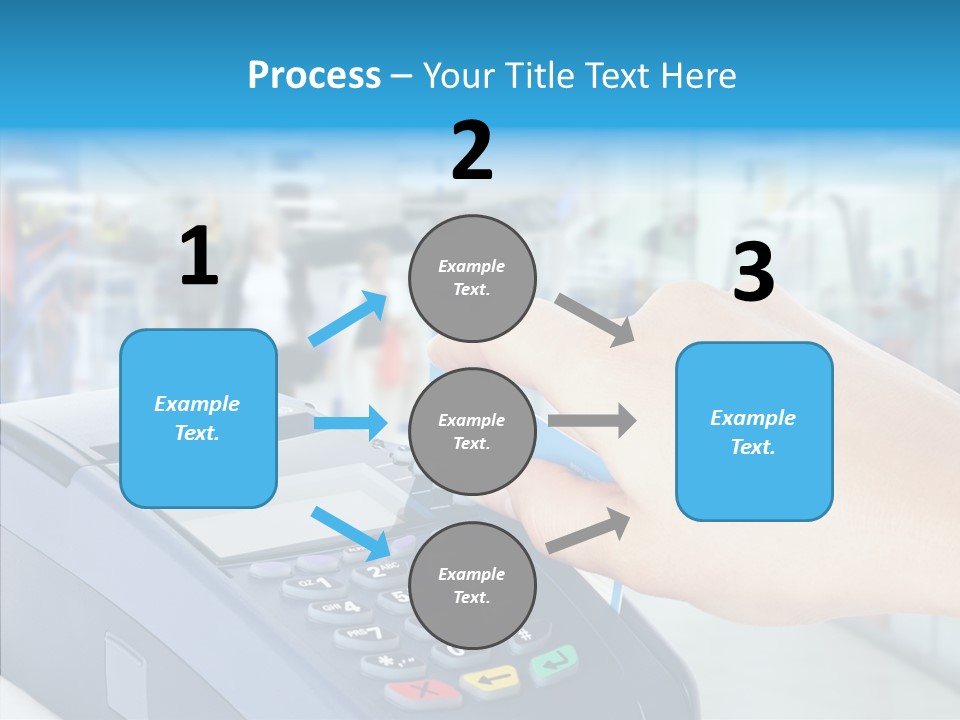 Process – Your Title Text Here

1

Example Text.

2

Example Text.

Example Text.

Example Text.

3

Example Text.